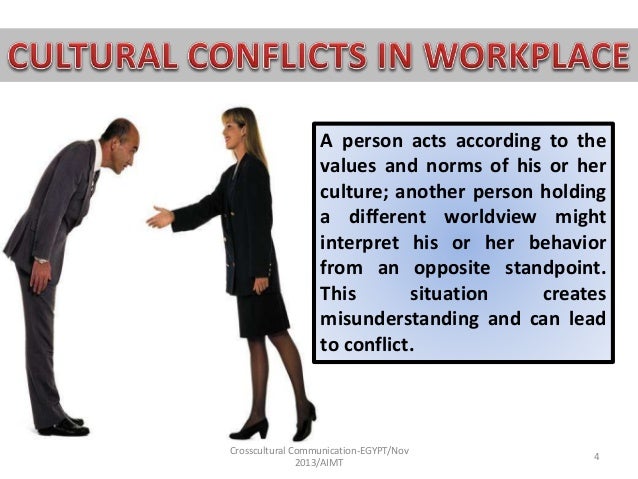 CULTURAL CONFLICTS IN WORKPLACE

A person acts according to the values and norms of his or her culture; another person holding a different worldview might interpret his or her behavior from an opposite standpoint. This situation creates misunderstanding and can lead to conflict.

Crosscultural Communication-EGYPT/Nov 2013/AIMT

4